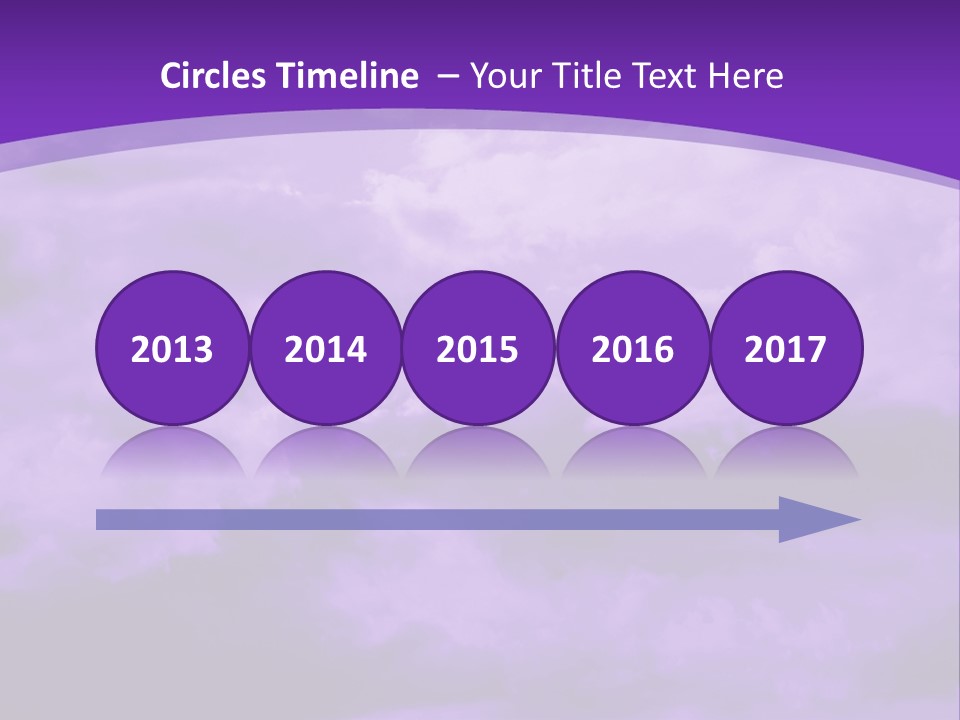 Circles Timeline – Your Title Text Here

2013
2014
2015
2016
2017